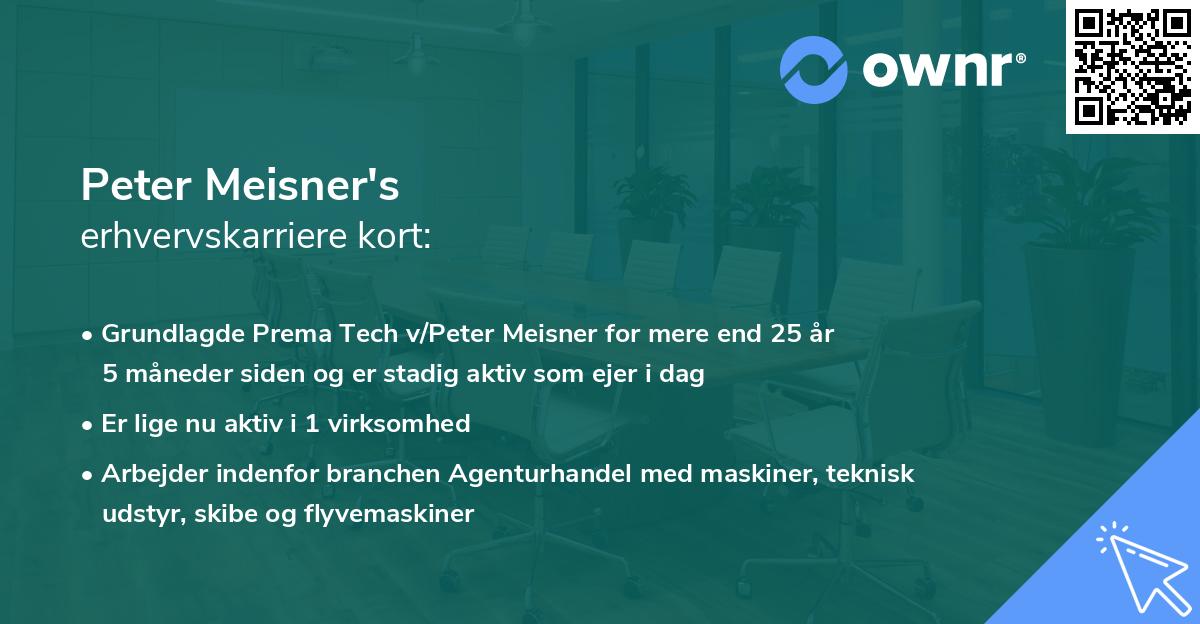 ownr®

Peter Meisner's
erhvervskarriere kort:

• Grundlagde Prema Tech v/Peter Meisner for mere end 25 år 5 måneder siden og er stadig aktiv som ejer i dag

• Er lige nu aktiv i 1 virksomhed

• Arbejder indenfor branchen Agenturhandel med maskiner, teknisk udstyr, skibe og flyvemaskiner